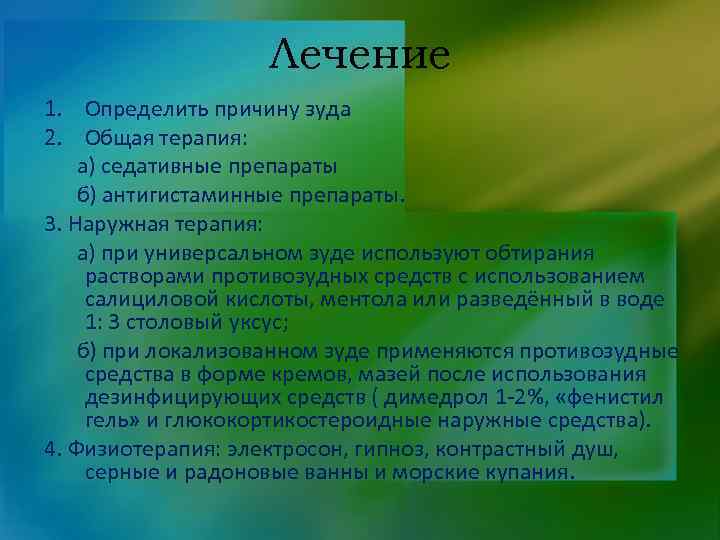 Лечение

1. Определить причину зуда
2. Общая терапия:
а) седативные препараты
б) антигистаминные препараты.
3. Наружная терапия:
а) при универсальном зуде используют обтирания растворами противозудных средств с использованием салициловой кислоты, ментола или разведённый в воде 1: 3 столовый уксус;
б) при локализованном зуде применяются противозудные средства в форме кремов, мазей после использования дезинфицирующих средств ( димедрол 1-2%, «фенистил гель» и глюкокортикостероидные наружные средства).
4. Физиотерапия: электросон, гипноз, контрастный душ, серные и радоновые ванны и морские купания.